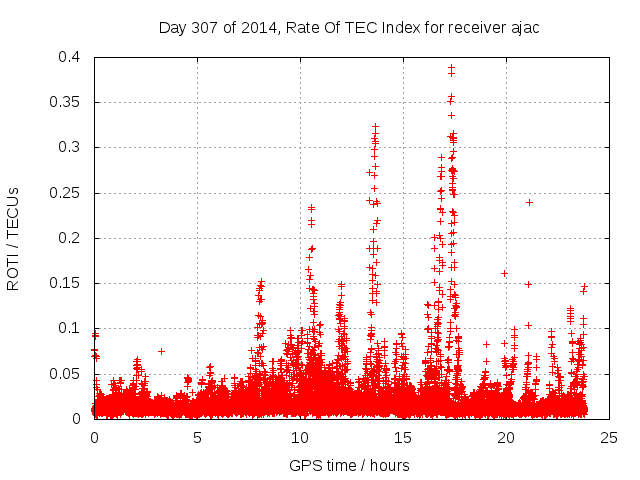 Day 307 of 2014, Rate Of TEC Index for receiver ajac

ROTI / TECUs

0.4
0.35
0.3
0.25
0.2
0.15
0.1
0.05
0

0
5
10
15
20
25

GPS time / hours